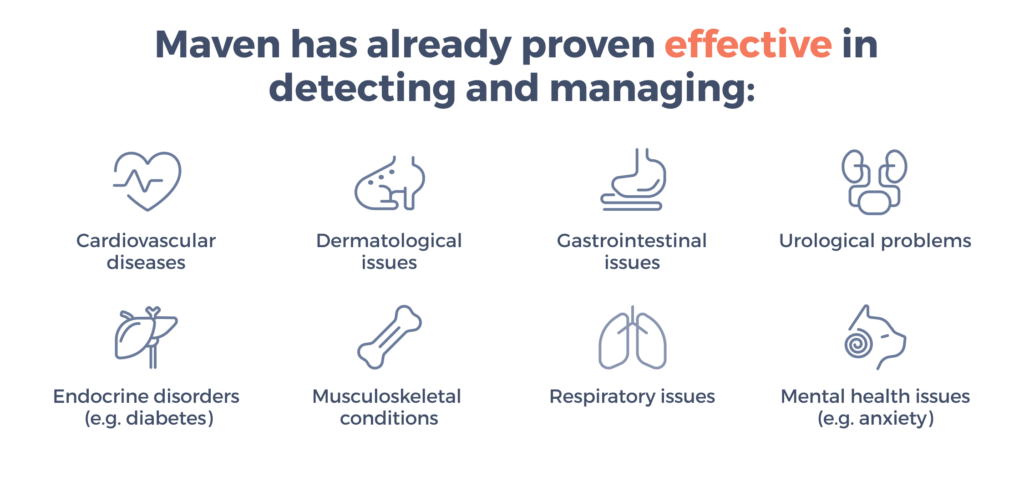 Maven has already proven effective in detecting and managing:

Cardiovascular diseases

Dermatological issues

Gastrointestinal issues

Urological problems

Endocrine disorders (e.g. diabetes)

Musculoskeletal conditions

Respiratory issues

Mental health issues (e.g. anxiety)